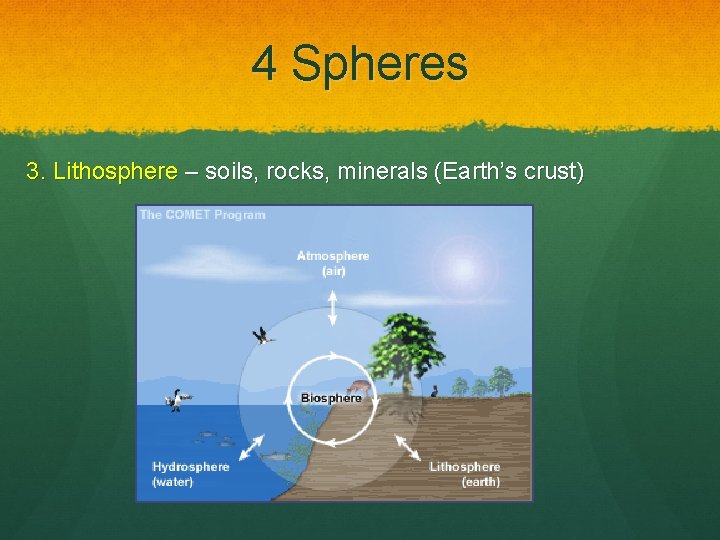 4 Spheres

3. Lithosphere – soils, rocks, minerals (Earth's crust)

The COMET Program

Atmosphere (air)

Biosphere

Hydrosphere (water)

Lithosphere (earth)